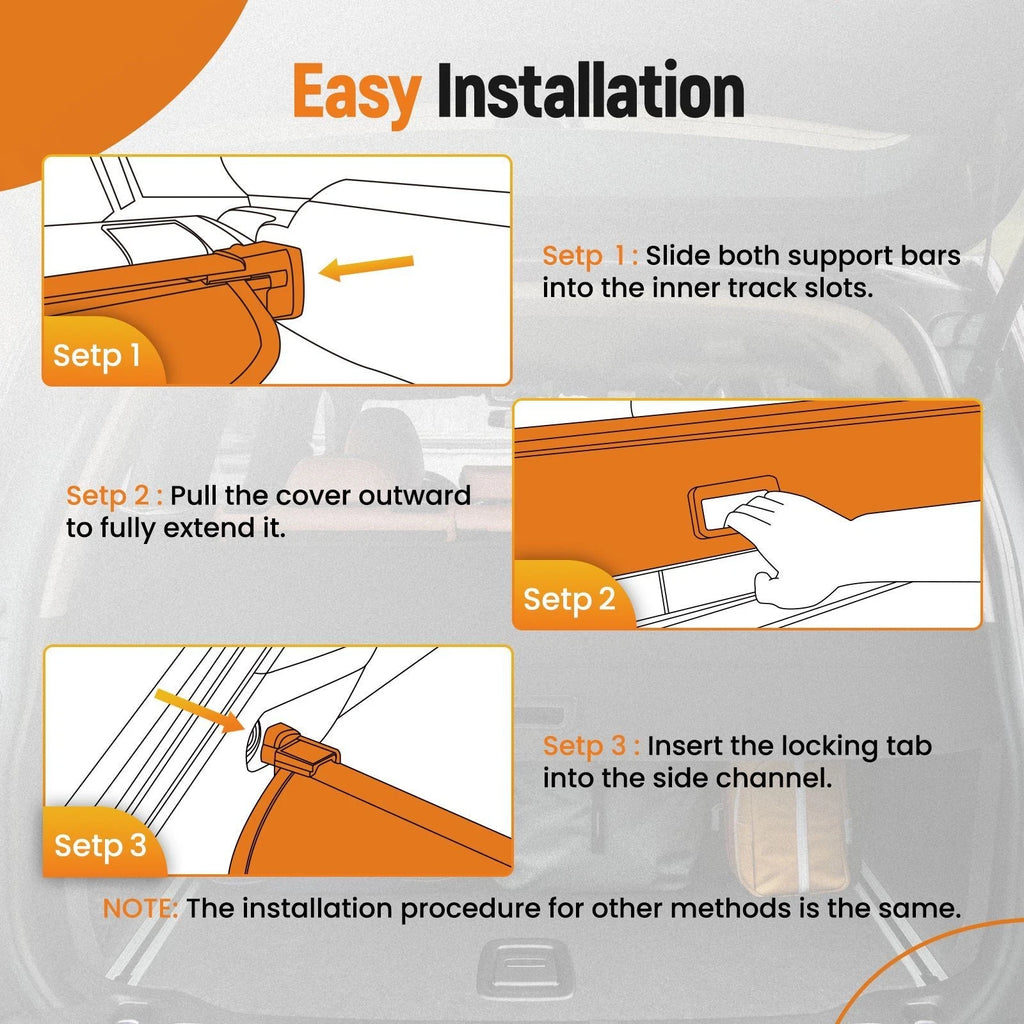 Easy Installation

Setp 1

Setp 1 : Slide both support bars into the inner track slots.

Setp 2 : Pull the cover outward to fully extend it.

Setp 2

Setp 3

Setp 3 : Insert the locking tab into the side channel.

NOTE: The installation procedure for other methods is the same.